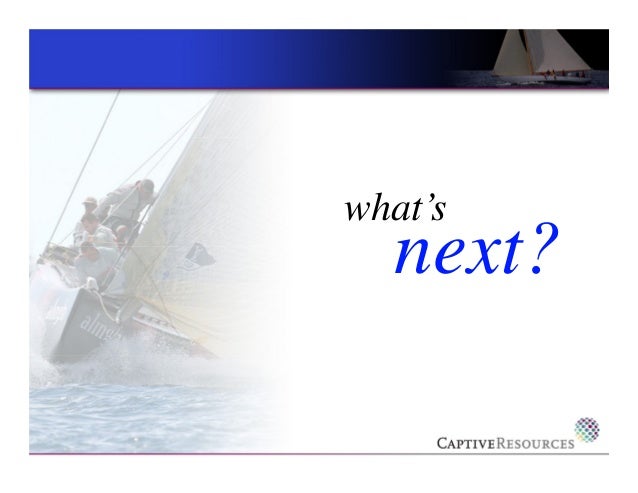 what's
next?

CAPTIVERESOURCES